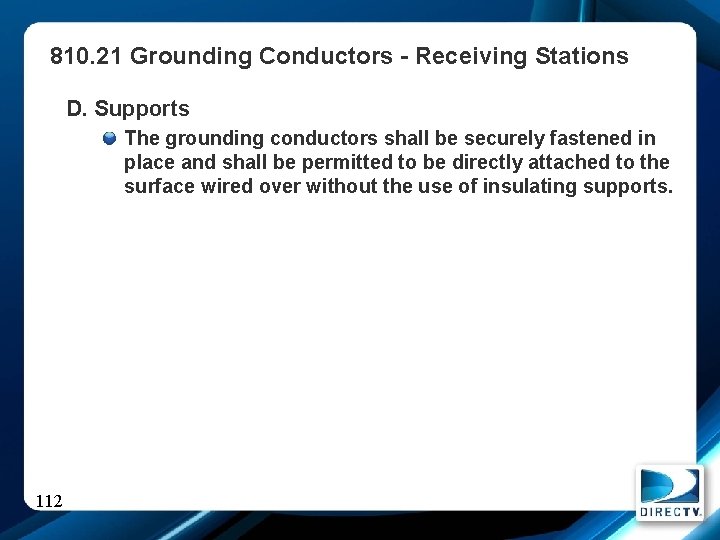 810.21 Grounding Conductors - Receiving Stations

D. Supports

The grounding conductors shall be securely fastened in place and shall be permitted to be directly attached to the surface wired over without the use of insulating supports.

112

DIRECTV.